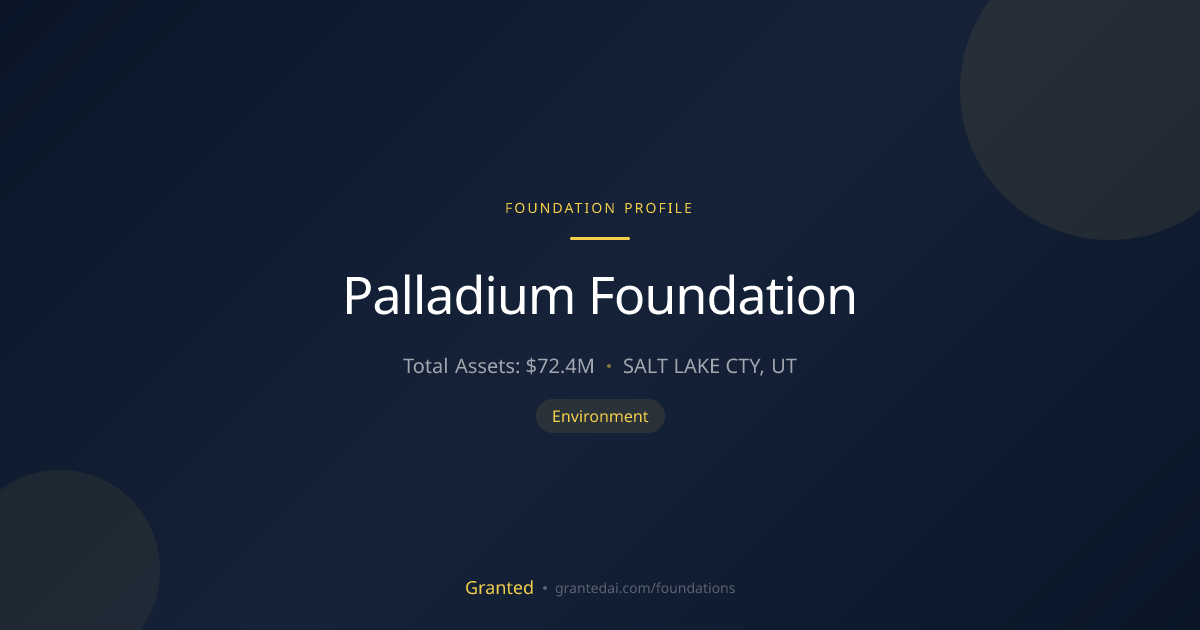 FOUNDATION PROFILE

Palladium Foundation

Total Assets: $72.4M • SALT LAKE CTY, UT

Environment

Granted • grantedai.com/foundations